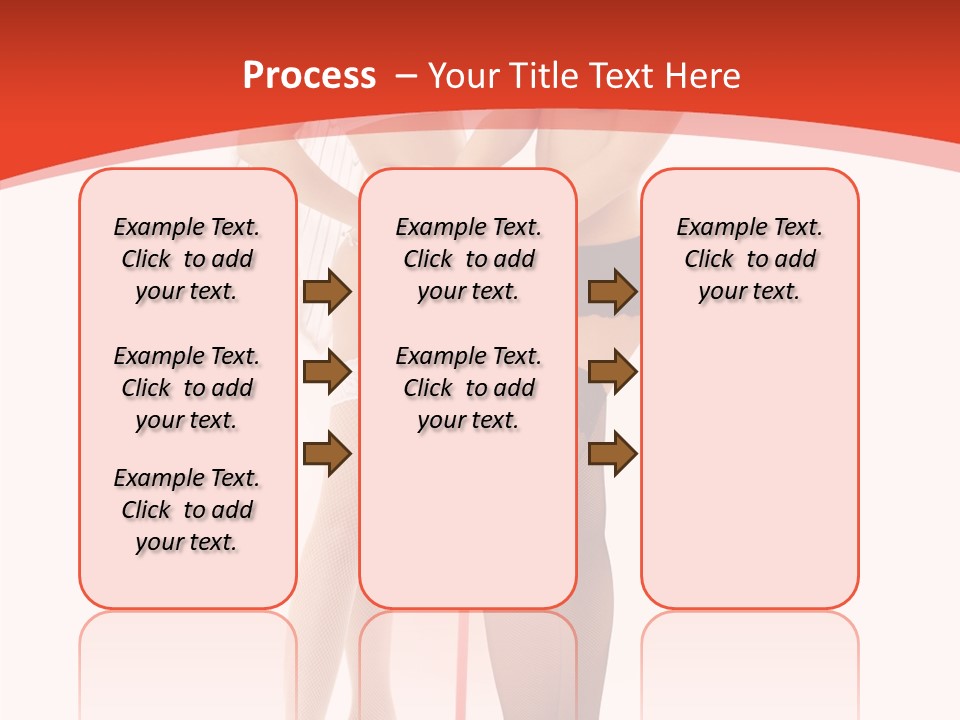 Process – Your Title Text Here

Example Text. Click to add your text.

Example Text. Click to add your text.

Example Text. Click to add your text.

Example Text. Click to add your text.

Example Text. Click to add your text.

Example Text. Click to add your text.